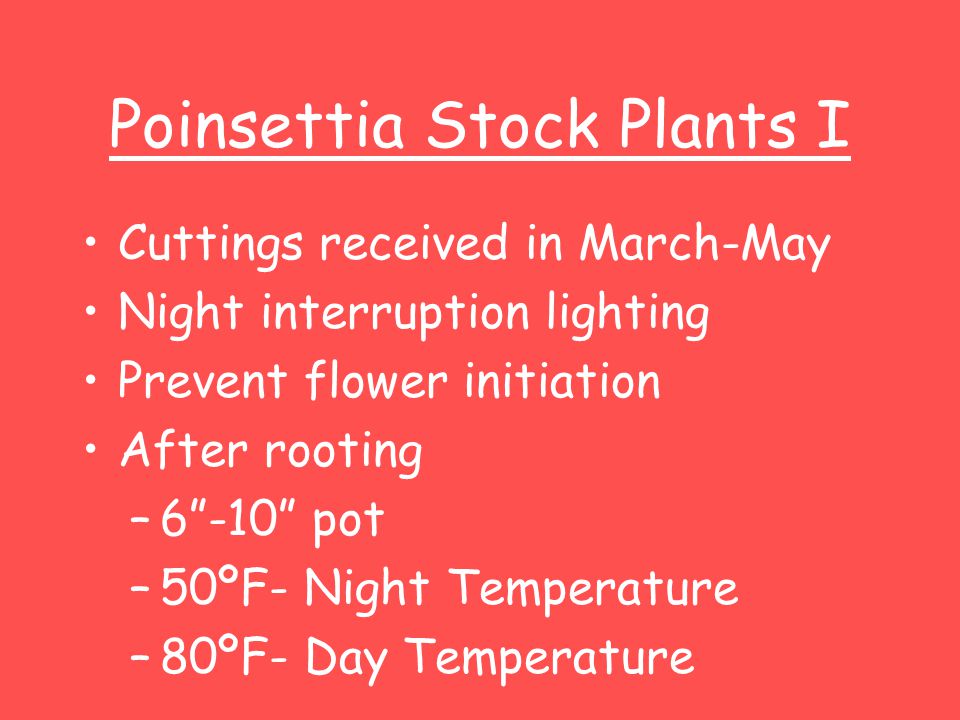 Poinsettia Stock Plants I

• Cuttings received in March-May
• Night interruption lighting
• Prevent flower initiation
• After rooting
– 6”-10” pot
– 50ºF- Night Temperature
– 80ºF- Day Temperature